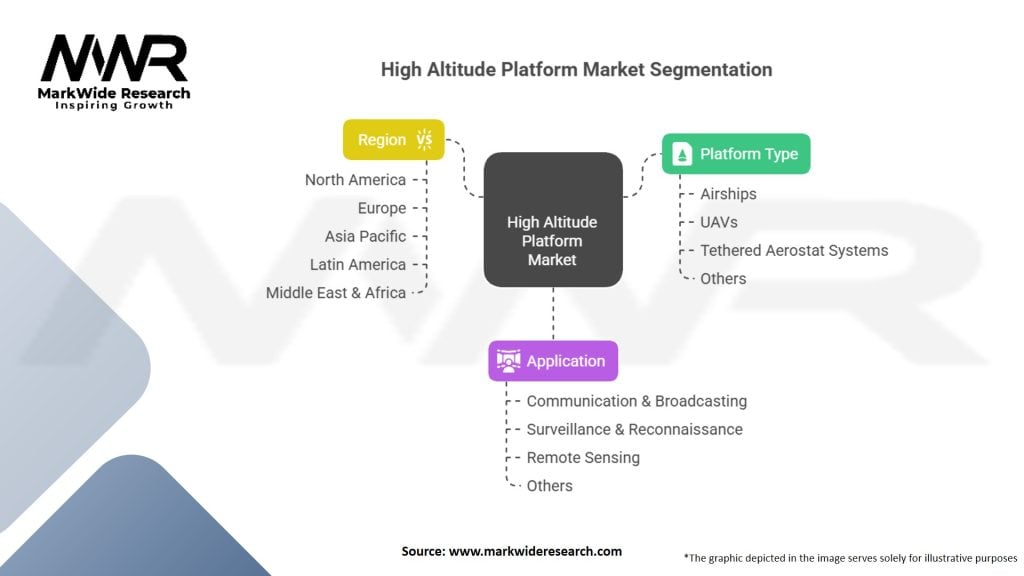 MWR
MarkWide Research
Inspiring Growth

High Altitude Platform Market Segmentation

Region
North America
Europe
Asia Pacific
Latin America
Middle East & Africa

High Altitude Platform Market

Platform Type
Airships
UAVs
Tethered Aerostat Systems
Others

Application
Communication & Broadcasting
Surveillance & Reconnaissance
Remote Sensing
Others

Source: www.markwideresearch.com

*The graphic depicted in the image serves solely for illustrative purposes